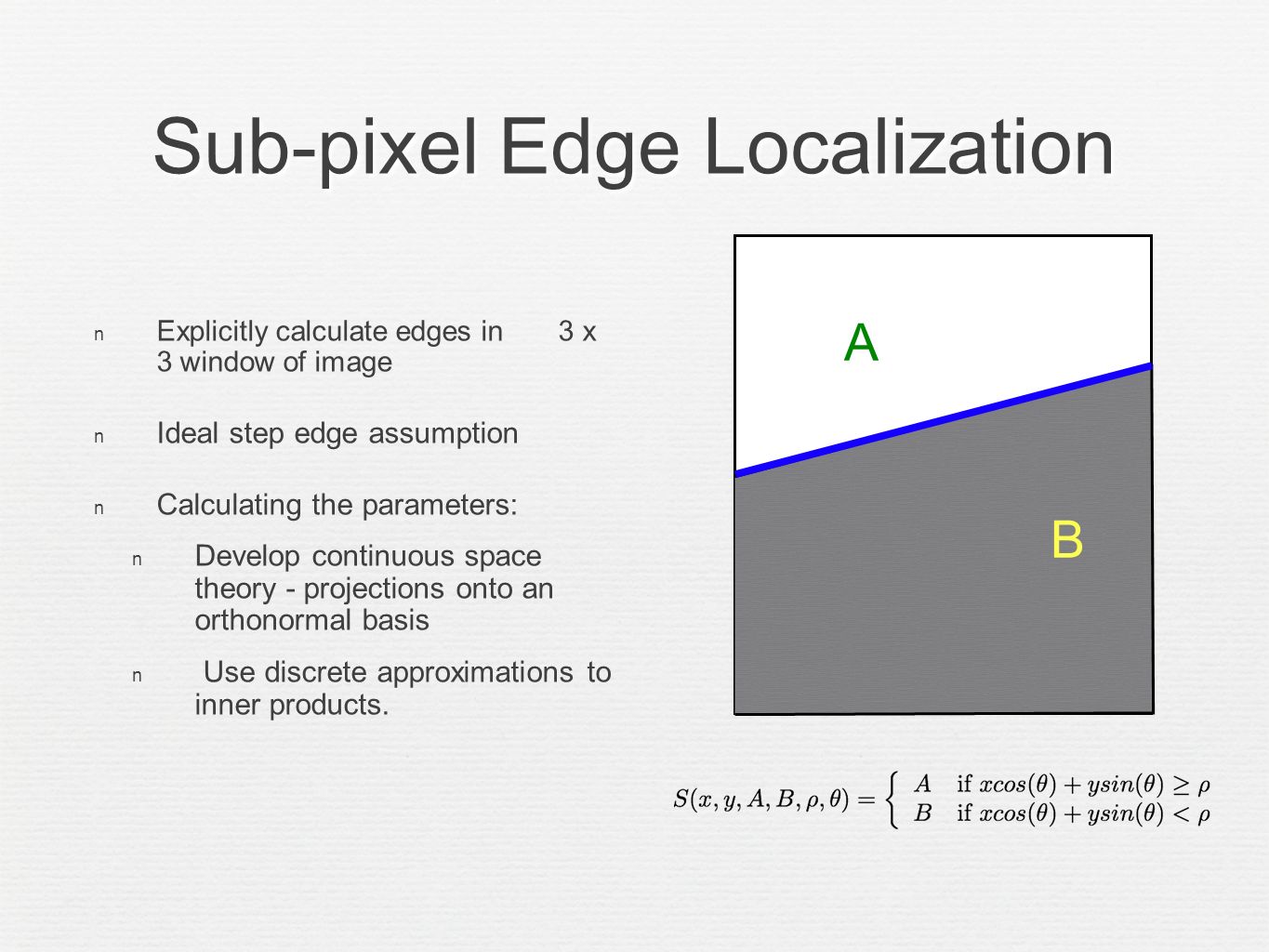 Sub-pixel Edge Localization

n Explicitly calculate edges in 3 x 3 window of image

n Ideal step edge assumption

n Calculating the parameters:

n Develop continuous space theory - projections onto an orthonormal basis

n Use discrete approximations to inner products.

A

B

$S(x, y, A, B, \rho, \theta) = \begin{cases} A & \text{if } xcos(\theta) + ysin(\theta) \geq \rho \\ B & \text{if } xcos(\theta) + ysin(\theta) < \rho \end{cases}$